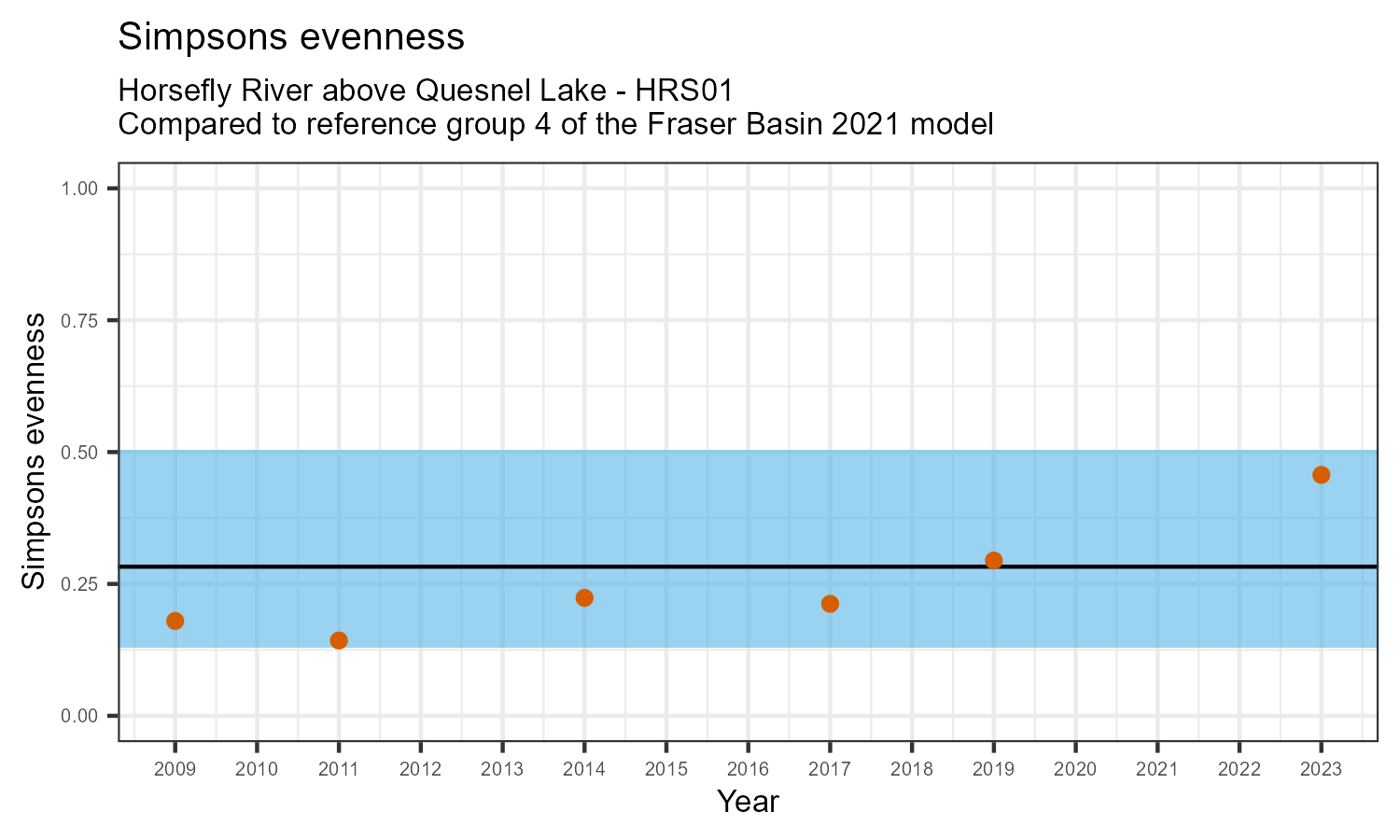 Simpsons evenness

Horsefly River above Quesnel Lake - HRS01
Compared to reference group 4 of the Fraser Basin 2021 model

Simpsons evenness

1.00
0.75
0.50
0.25
0.00

2009 2010 2011 2012 2013 2014 2015 2016 2017 2018 2019 2020 2021 2022 2023

Year